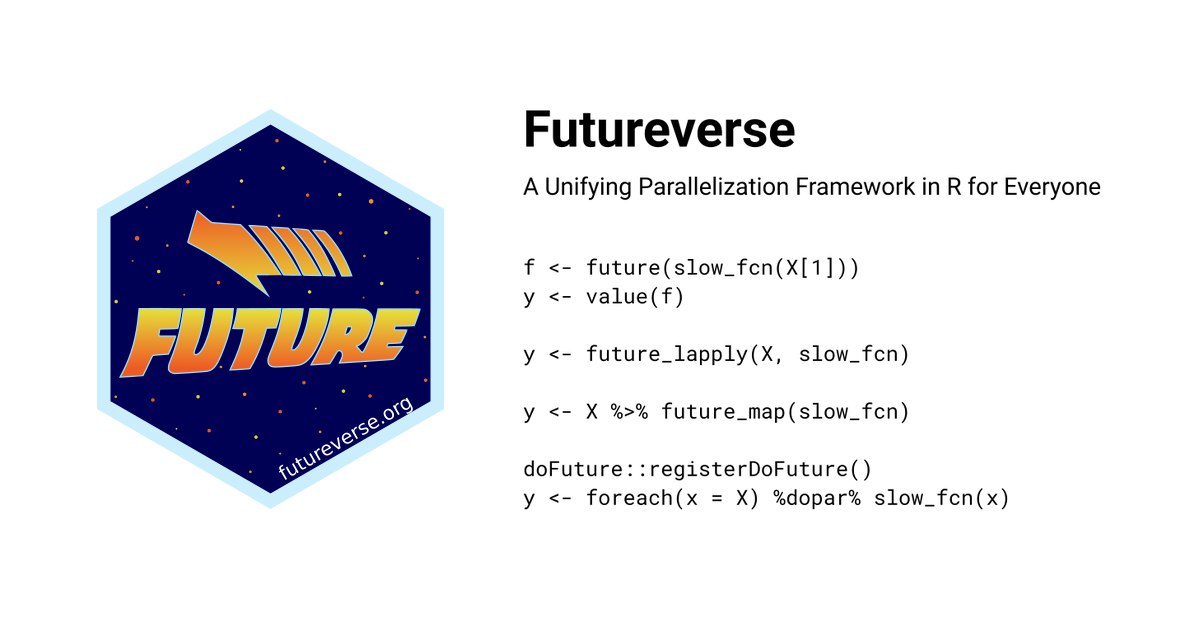 FUTURE

futureverse.org

Futureverse

A Unifying Parallelization Framework in R for Everyone

f <- future(slow_fcn(X[1]))
y <- value(f)

y <- future_lapply(X, slow_fcn)

y <- X %>% future_map(slow_fcn)

doFuture::registerDoFuture()
y <- foreach(x = X) %dopar% slow_fcn(x)